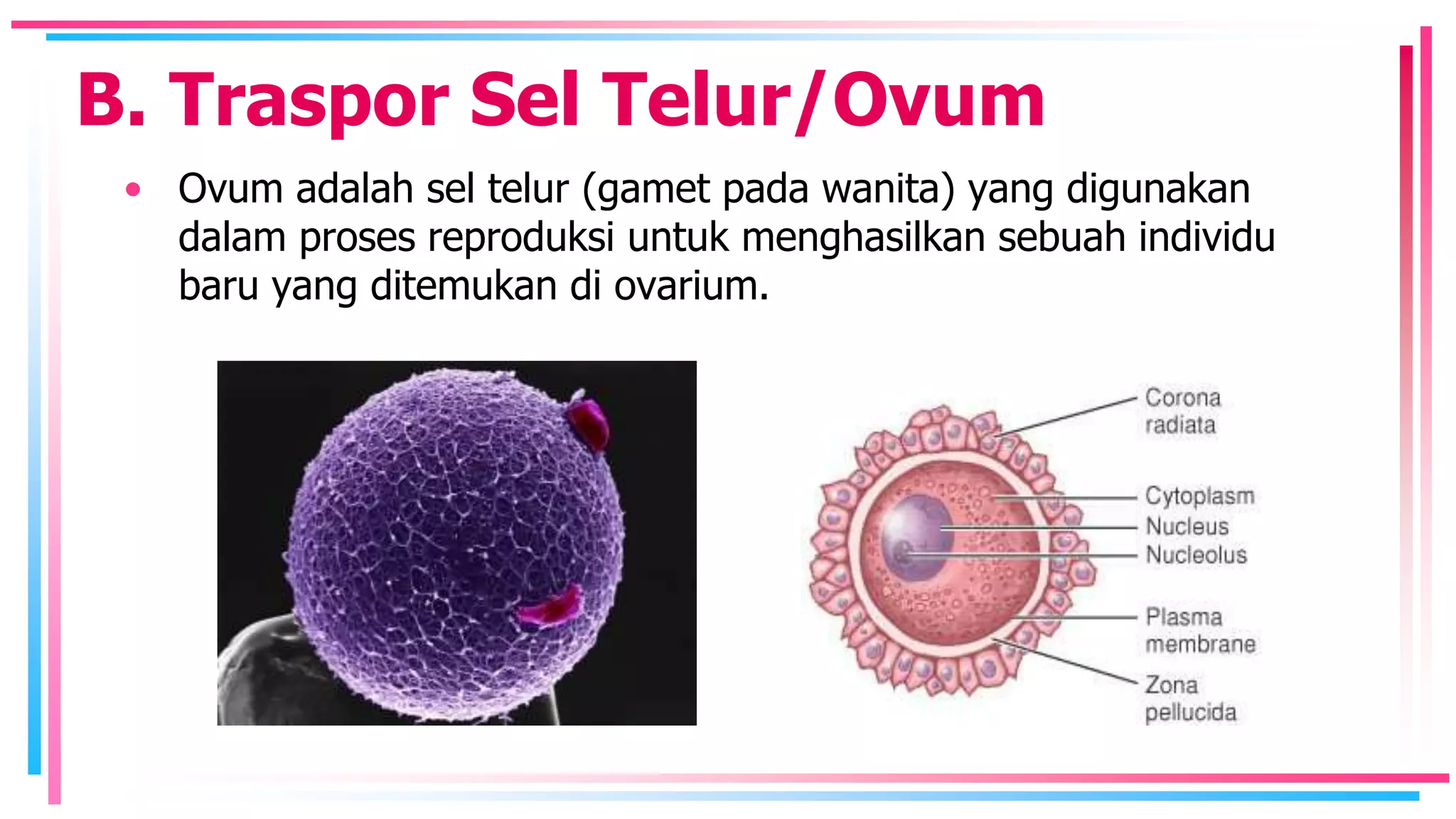 B. Traspor Sel Telur/Ovum

• Ovum adalah sel telur (gamet pada wanita) yang digunakan dalam proses reproduksi untuk menghasilkan sebuah individu baru yang ditemukan di ovarium.

Corona radiata
Cytoplasm
Nucleus
Nucleolus
Plasma membrane
Zona pellucida